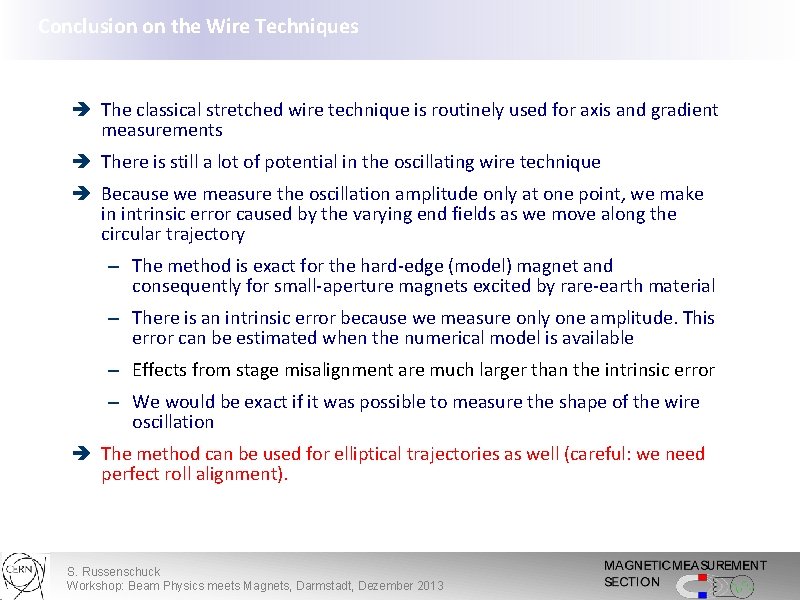 Conclusion on the Wire Techniques

➔ The classical stretched wire technique is routinely used for axis and gradient measurements

➔ There is still a lot of potential in the oscillating wire technique

➔ Because we measure the oscillation amplitude only at one point, we make in intrinsic error caused by the varying end fields as we move along the circular trajectory

– The method is exact for the hard-edge (model) magnet and consequently for small-aperture magnets excited by rare-earth material

– There is an intrinsic error because we measure only one amplitude. This error can be estimated when the numerical model is available

– Effects from stage misalignment are much larger than the intrinsic error

– We would be exact if it was possible to measure the shape of the wire oscillation

➔ The method can be used for elliptical trajectories as well (careful: we need perfect roll alignment).

CERN

S. Russenschuck
Workshop: Beam Physics meets Magnets, Darmstadt, Dezember 2013

MAGNETIC MEASUREMENT SECTION